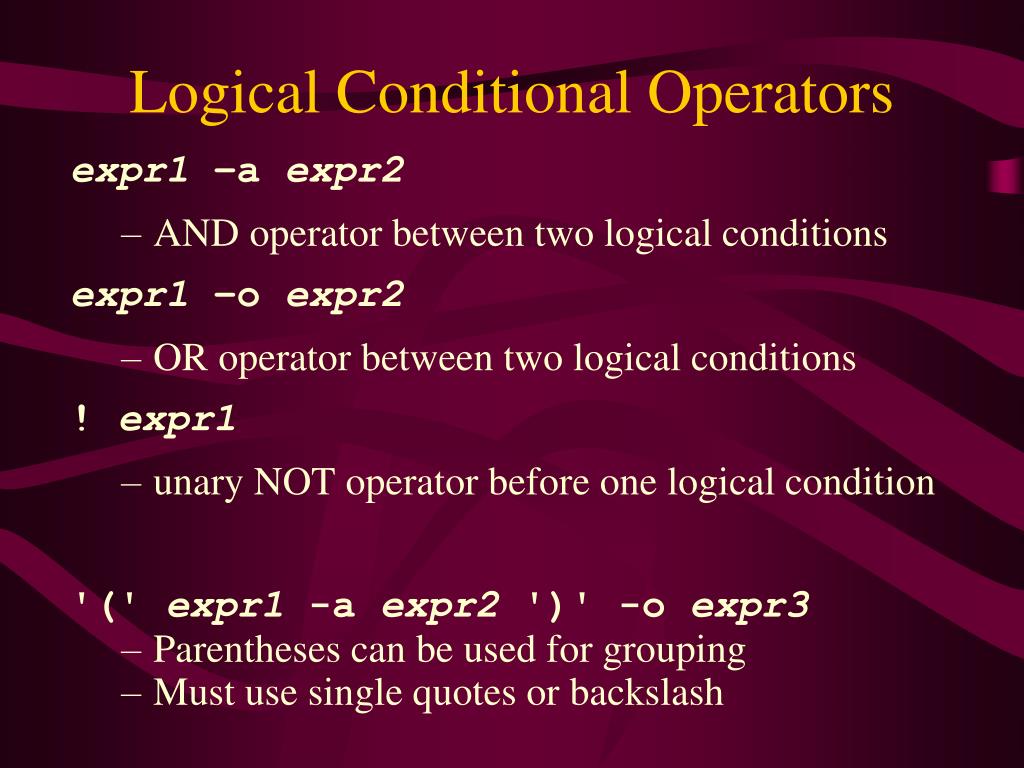 Logical Conditional Operators

expr1 –a expr2

– AND operator between two logical conditions

expr1 –o expr2

– OR operator between two logical conditions

! expr1

– unary NOT operator before one logical condition

'(' expr1 -a expr2 ')' -o expr3

– Parentheses can be used for grouping
– Must use single quotes or backslash